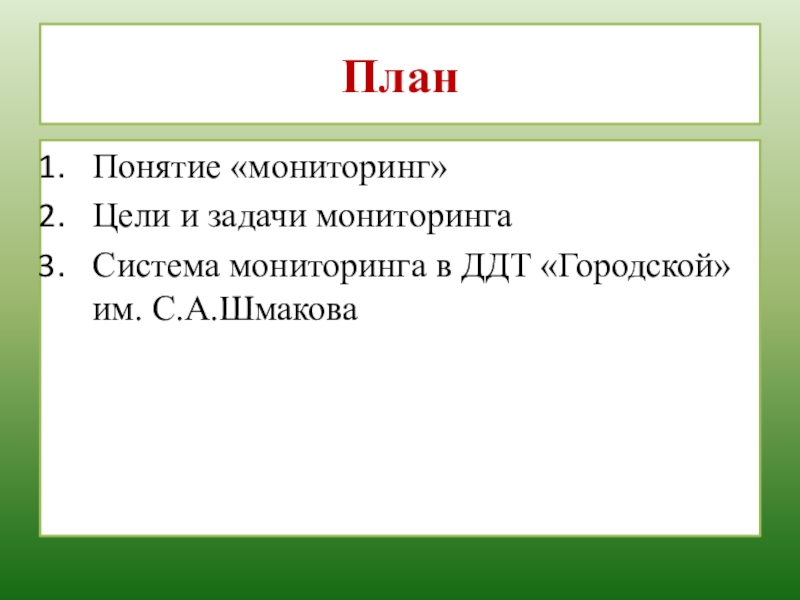 План

1. Понятие «мониторинг»
2. Цели и задачи мониторинга
3. Система мониторинга в ДДТ «Городской» им. С.А.Шмакова